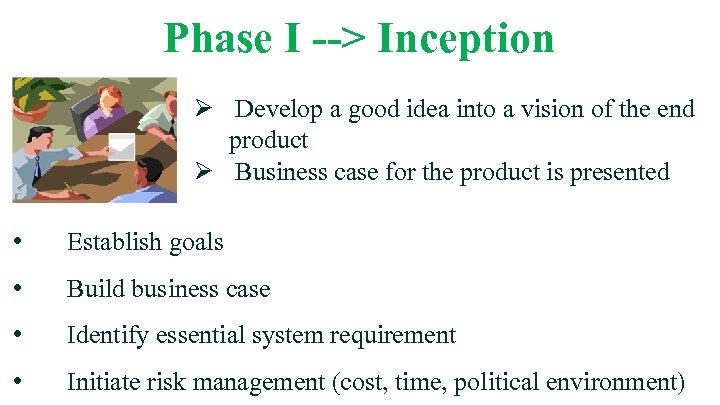 Phase I --> Inception

➢ Develop a good idea into a vision of the end product
➢ Business case for the product is presented

• Establish goals
• Build business case
• Identify essential system requirement
• Initiate risk management (cost, time, political environment)